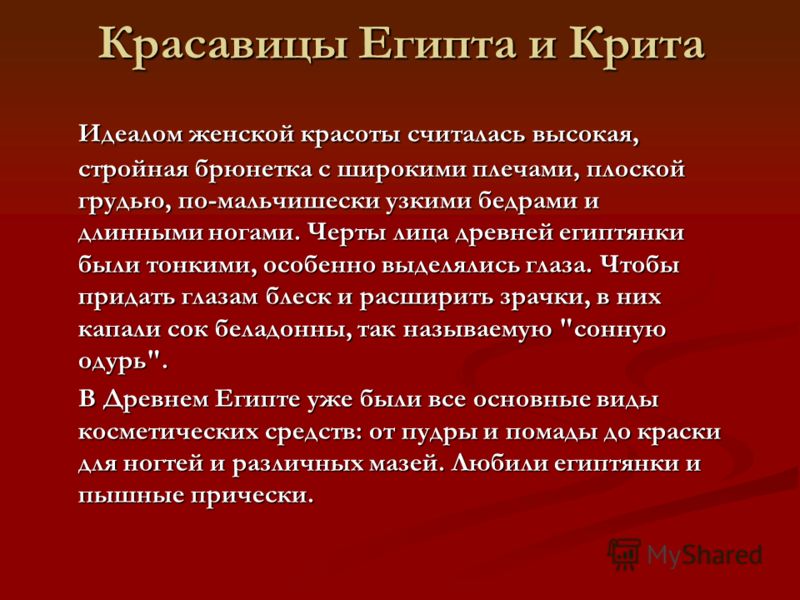 Красавицы Египта и Крита

Идеалом женской красоты считалась высокая, стройная брюнетка с широкими плечами, плоской грудью, по-мальчишески узкими бедрами и длинными ногами. Черты лица древней египтянки были тонкими, особенно выделялись глаза. Чтобы придать глазам блеск и расширить зрачки, в них капали сок беладонны, так называемую "сонную одурь".

В Древнем Египте уже были все основные виды косметических средств: от пудры и помады до краски для ногтей и различных мазей. Любили египтянки и пышные прически.

MyShared